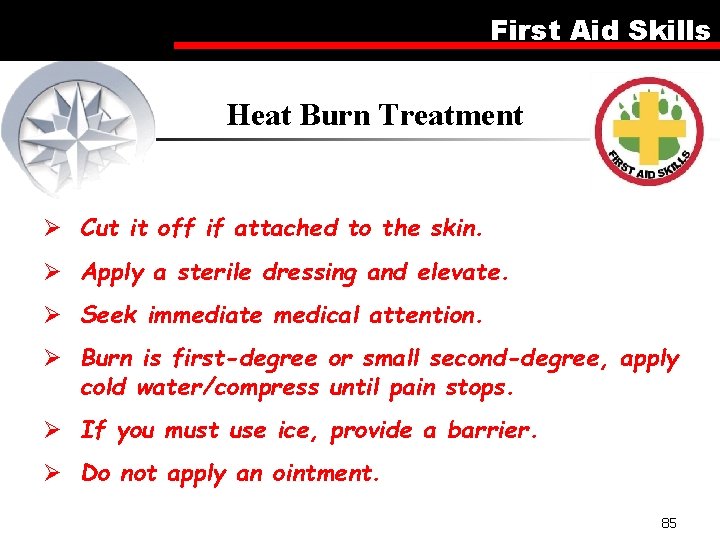 First Aid Skills

Heat Burn Treatment

FIRST AID SKILLS

➢ Cut it off if attached to the skin.

➢ Apply a sterile dressing and elevate.

➢ Seek immediate medical attention.

➢ Burn is first-degree or small second-degree, apply cold water/compress until pain stops.

➢ If you must use ice, provide a barrier.

➢ Do not apply an ointment.

85